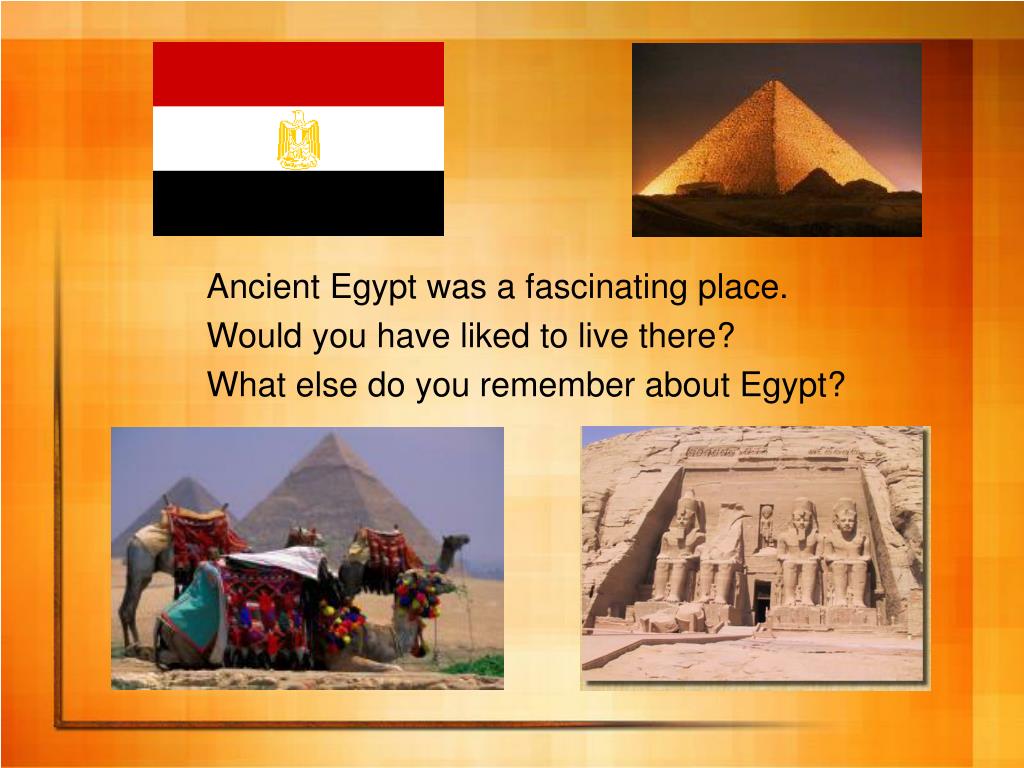 Ancient Egypt was a fascinating place.
Would you have liked to live there?
What else do you remember about Egypt?